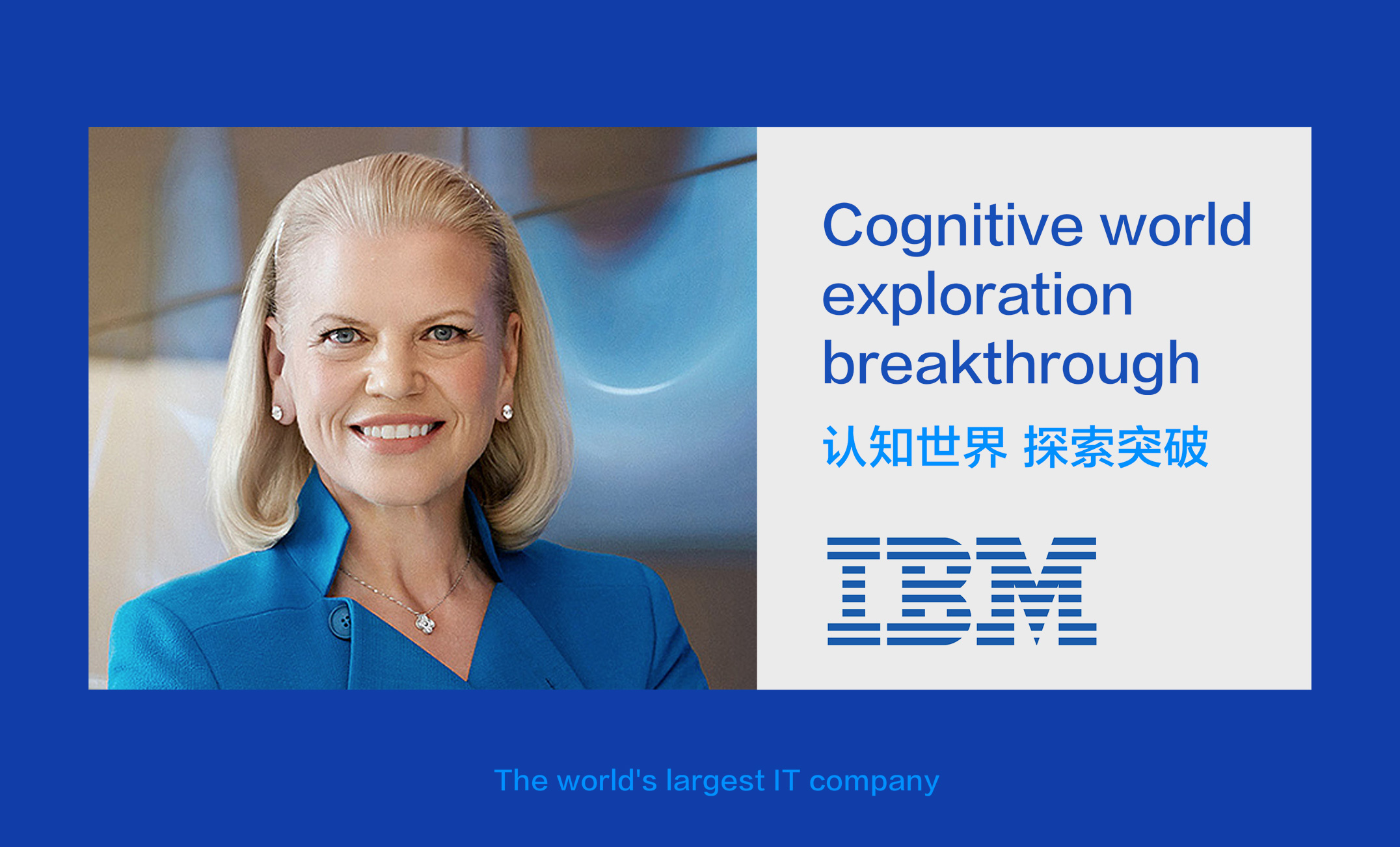 Cognitive world exploration breakthrough

认知世界 探索突破

IBM

The world's largest IT company